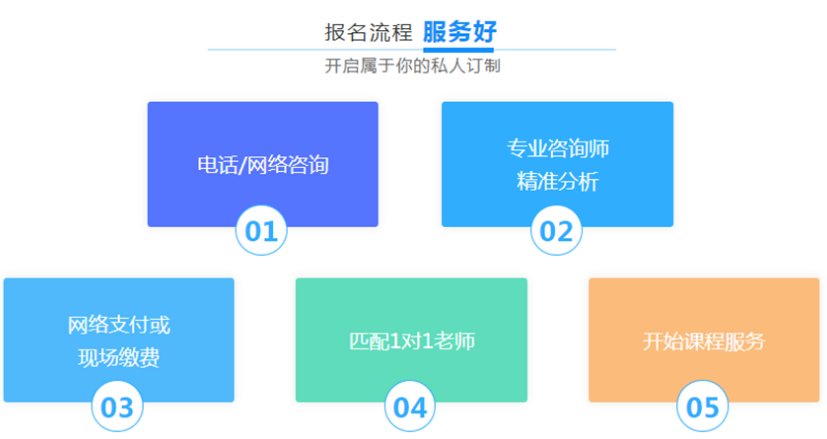 报名流程 服务好

开启属于你的私人订制

电话/网络咨询

01

专业咨询师
精准分析

02

网络支付或
现场缴费

03

匹配1对1老师

04

开始课程服务

05